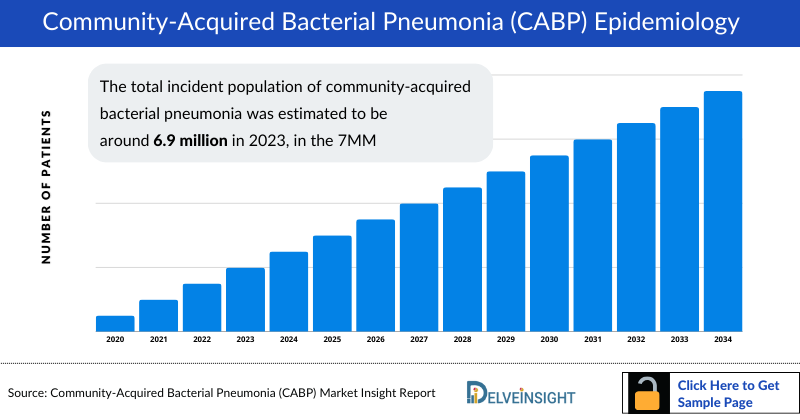 Community-Acquired Bacterial Pneumonia (CABP) Epidemiology

The total incident population of community-acquired bacterial pneumonia was estimated to be around **6.9 million** in 2023, in the 7MM

NUMBER OF PATIENTS

2020 2021 2022 2023 2024 2025 2026 2027 2028 2029 2030 2031 2032 2033 2034

Source: Community-Acquired Bacterial Pneumonia (CABP) Market Insight Report

DELVEINSIGHT

Click Here to Get Sample Page